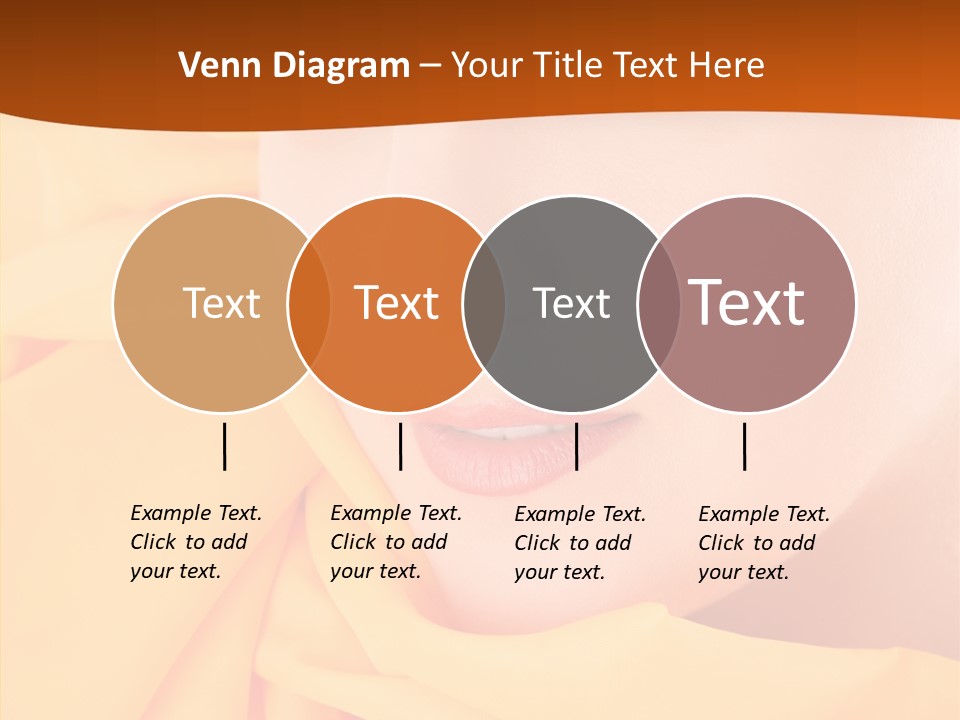 Venn Diagram – Your Title Text Here

Text

Text

Text

Text

Example Text. Click to add your text.

Example Text. Click to add your text.

Example Text. Click to add your text.

Example Text. Click to add your text.